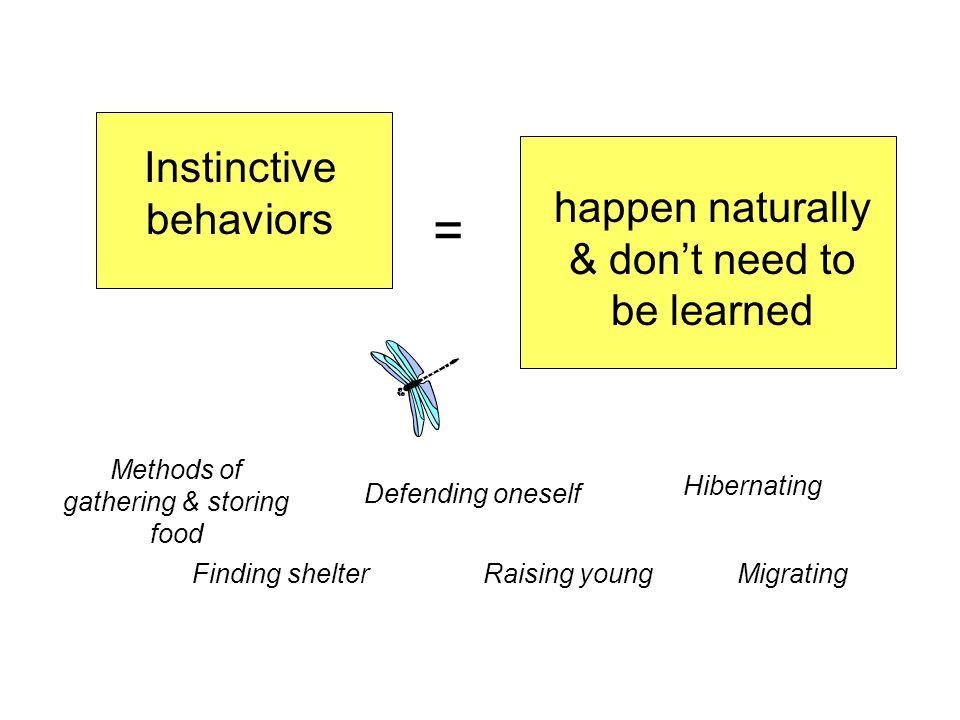 Instinctive behaviors

=

happen naturally & don’t need to be learned

Methods of gathering & storing food

Defending oneself

Hibernating

Finding shelter

Raising young

Migrating